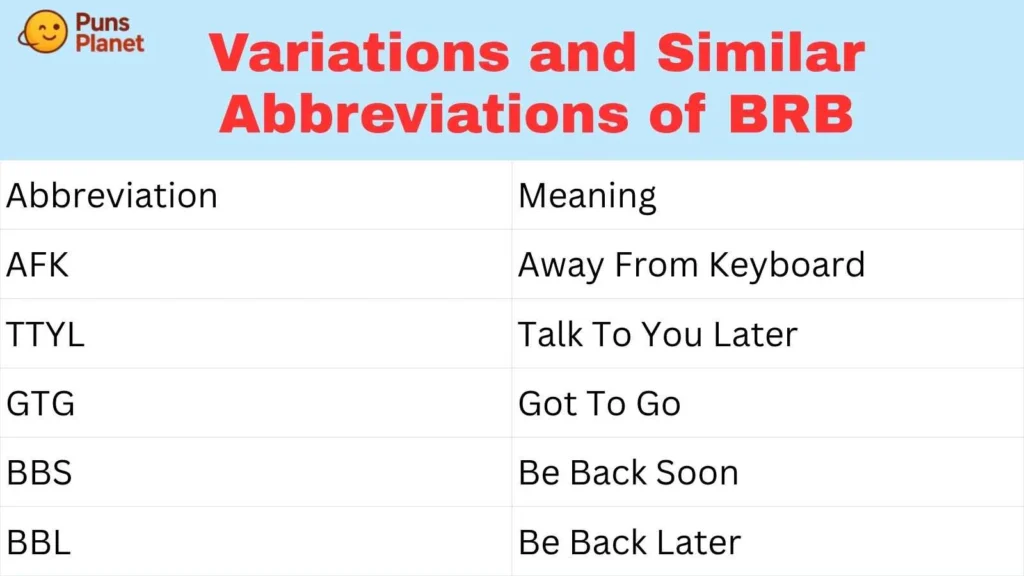 Puns Planet

Variations and Similar Abbreviations of BRB

| Abbreviation | Meaning |
|---|---|
| AFK | Away From Keyboard |
| TTYL | Talk To You Later |
| GTG | Got To Go |
| BBS | Be Back Soon |
| BBL | Be Back Later |